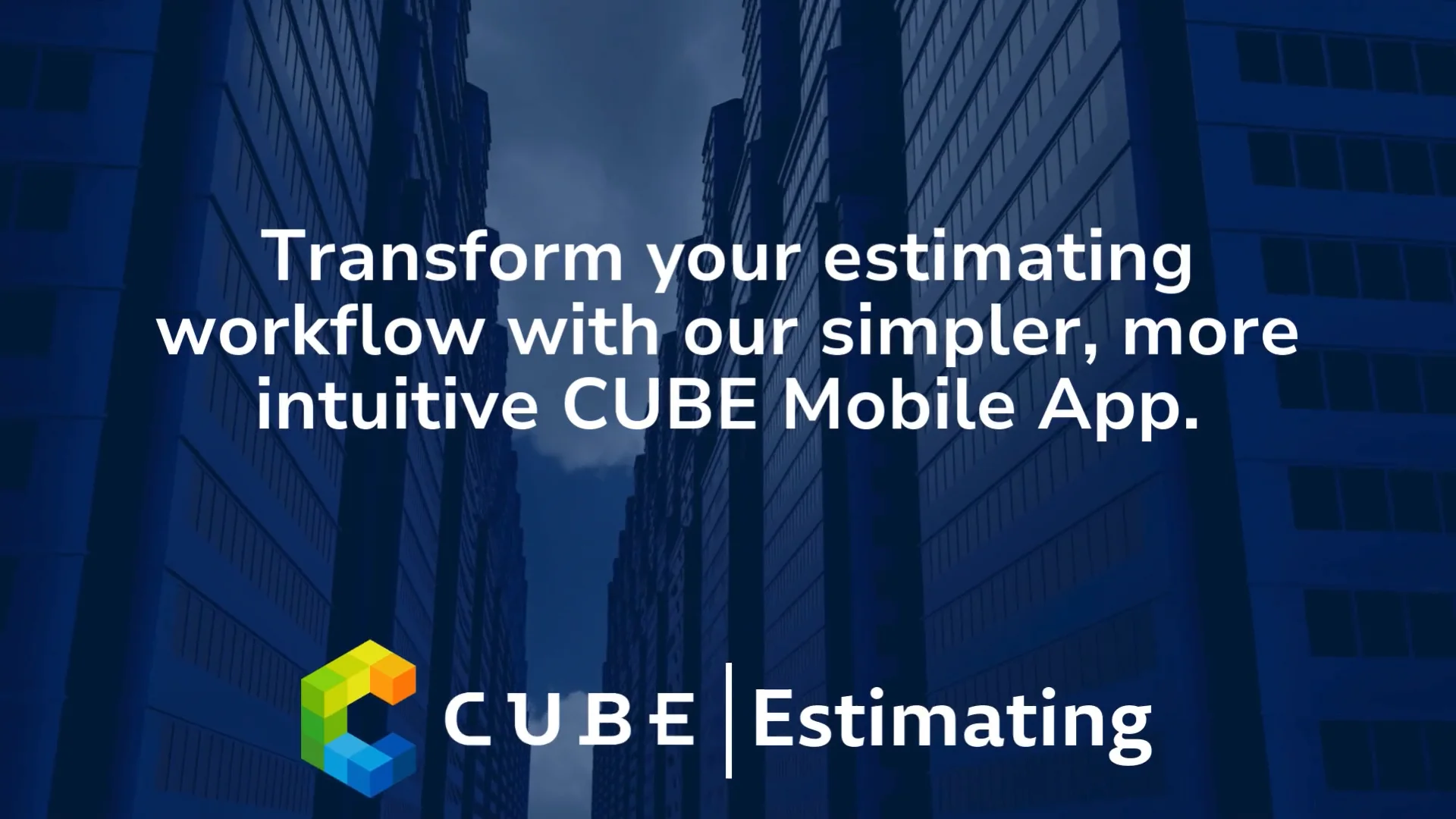 Transform your estimating workflow with our simpler, more intuitive CUBE Mobile App.

CUBE | Estimating